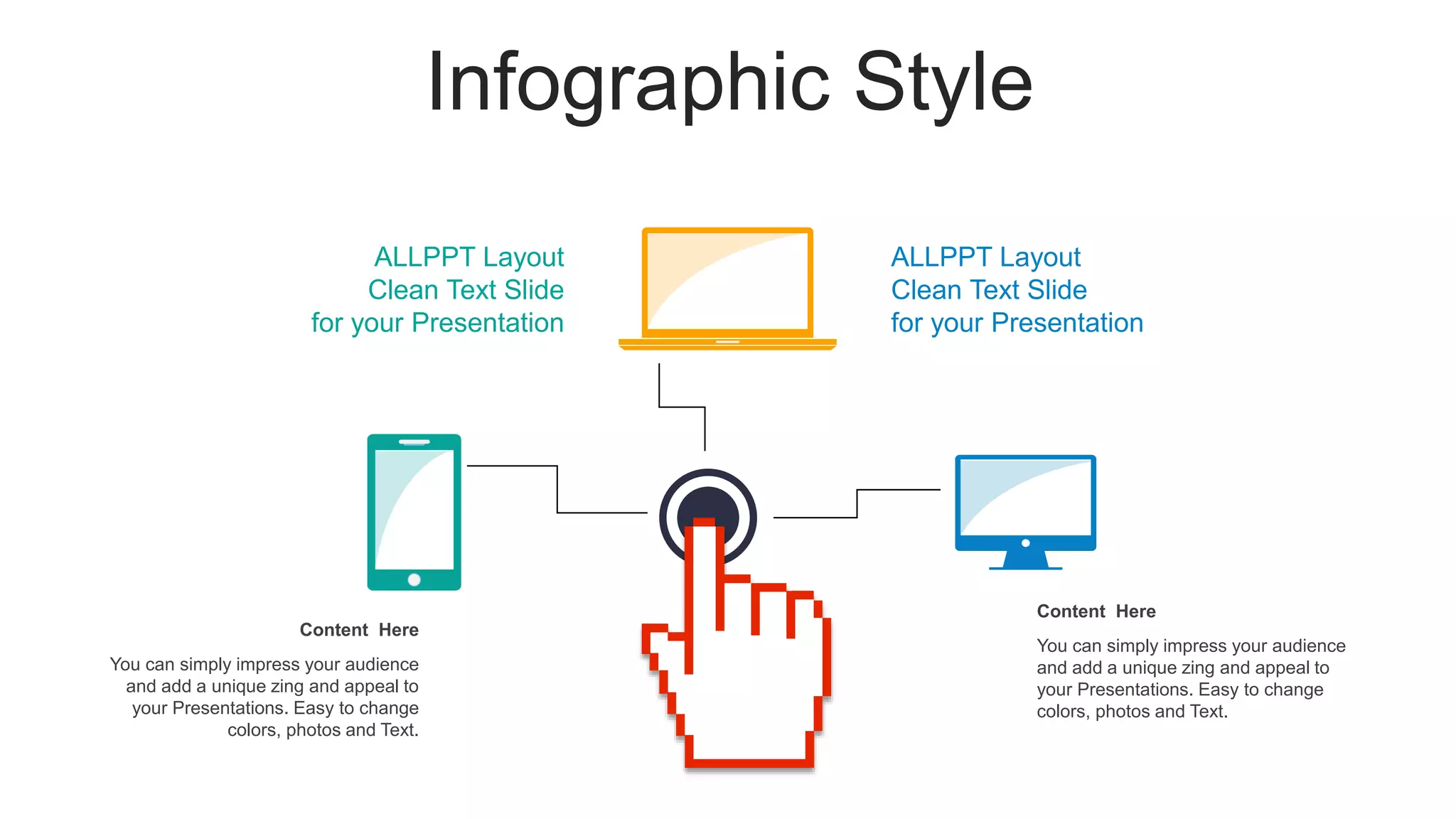 Infographic Style

ALLPPT Layout
Clean Text Slide
for your Presentation

ALLPPT Layout
Clean Text Slide
for your Presentation

Content Here

You can simply impress your audience and add a unique zing and appeal to your Presentations. Easy to change colors, photos and Text.

Content Here

You can simply impress your audience and add a unique zing and appeal to your Presentations. Easy to change colors, photos and Text.